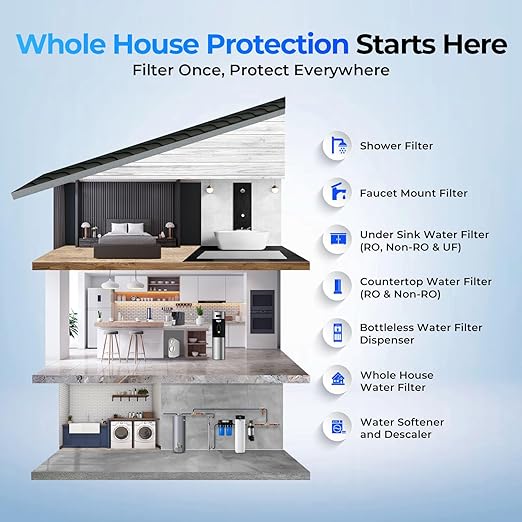 Whole House Protection Starts Here

Filter Once, Protect Everywhere

Shower Filter

Faucet Mount Filter

Under Sink Water Filter (RO, Non-RO & UF)

Countertop Water Filter (RO & Non-RO)

Bottleless Water Filter Dispenser

Whole House Water Filter

Water Softener and Descaler